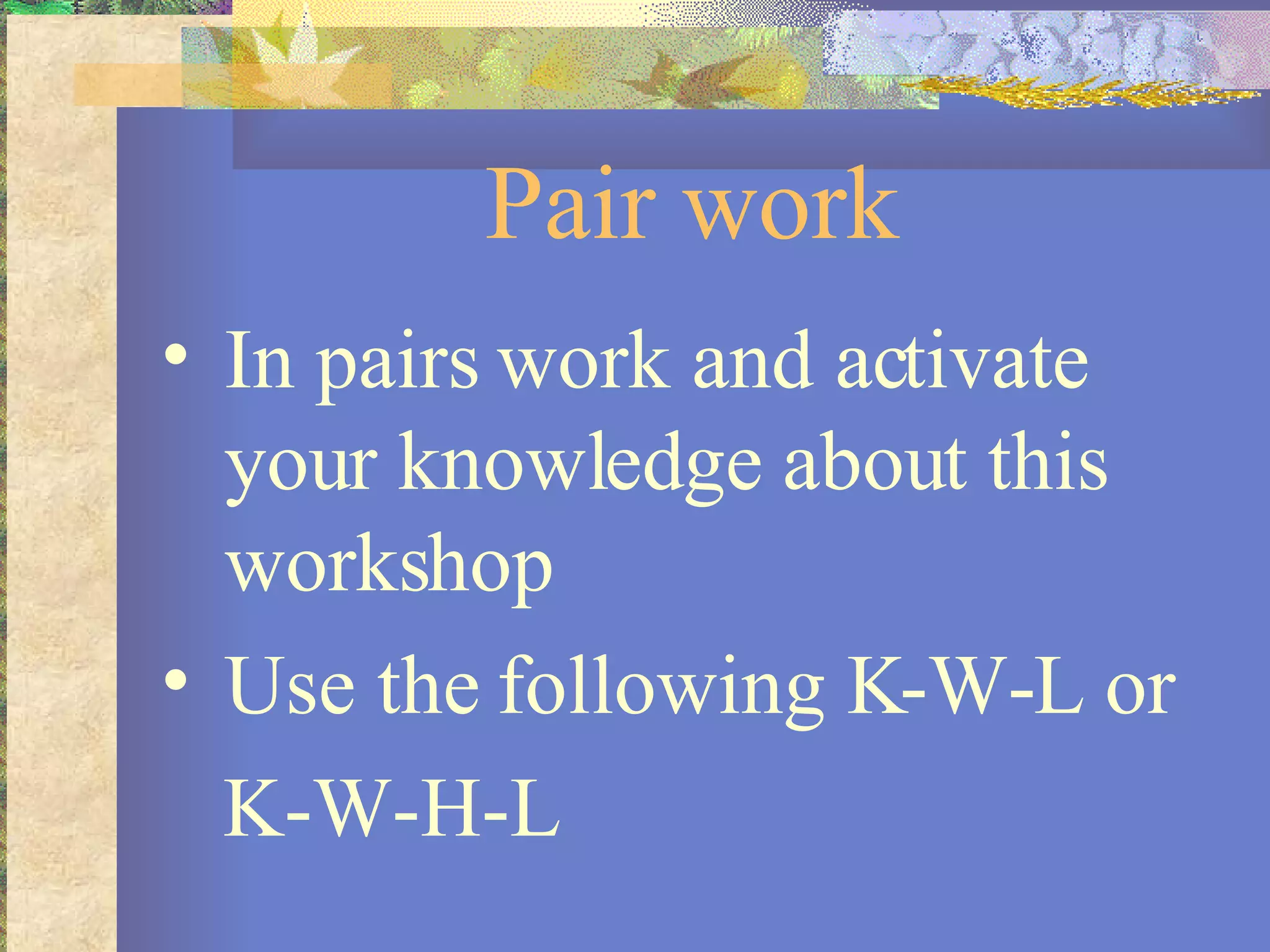 Pair work

• In pairs work and activate your knowledge about this workshop

• Use the following K-W-L or K-W-H-L